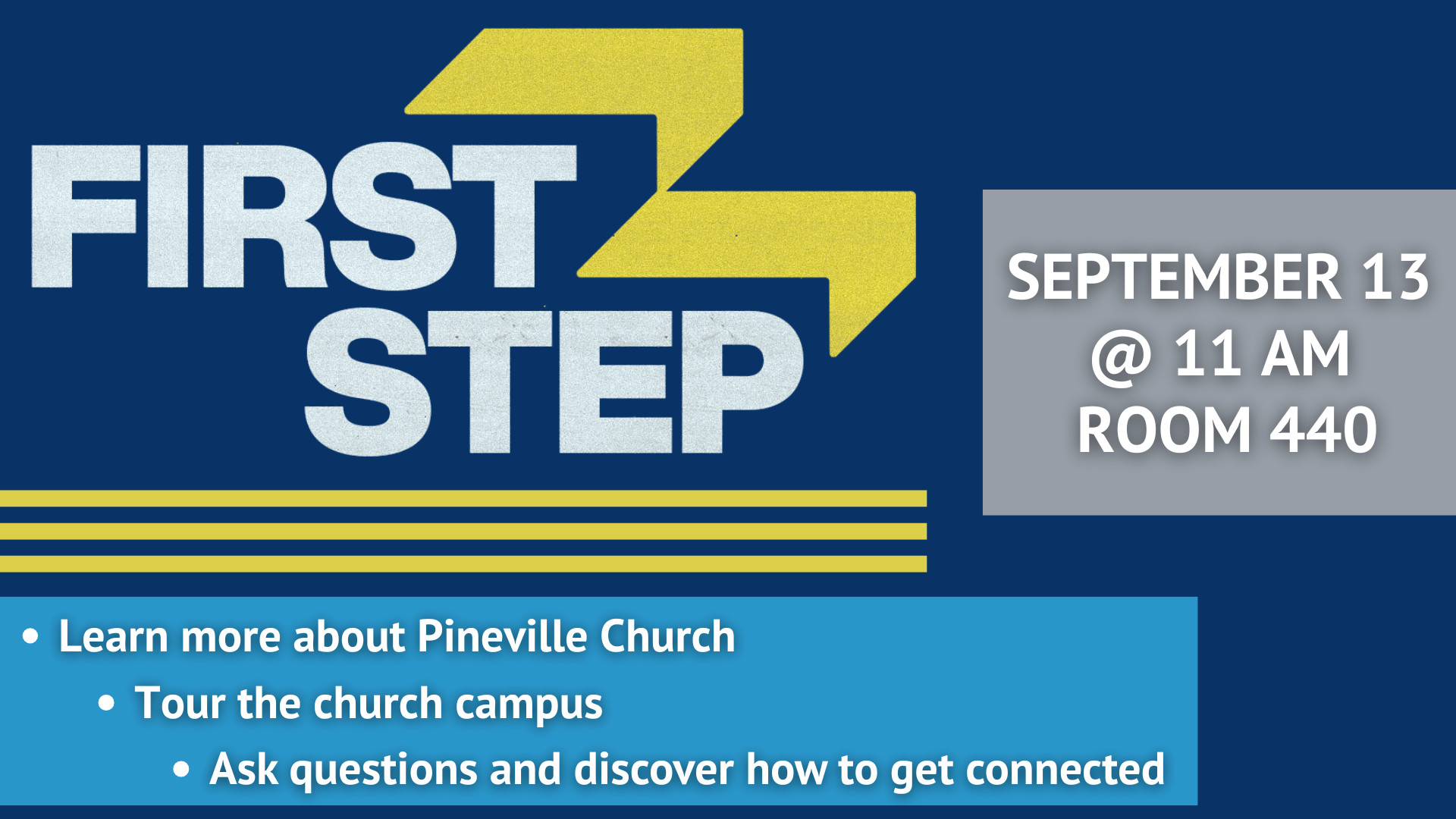 FIRST STEP

SEPTEMBER 13
@ 11 AM
ROOM 440

• Learn more about Pineville Church
• Tour the church campus
• Ask questions and discover how to get connected